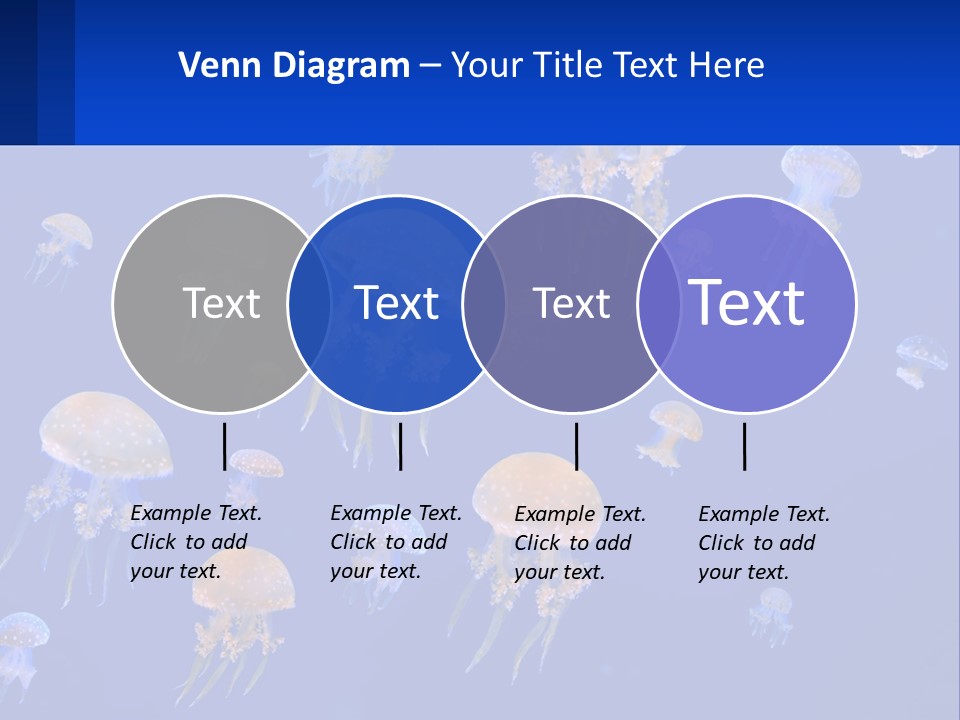 Venn Diagram – Your Title Text Here

Text

Text

Text

Text

Example Text. Click to add your text.

Example Text. Click to add your text.

Example Text. Click to add your text.

Example Text. Click to add your text.